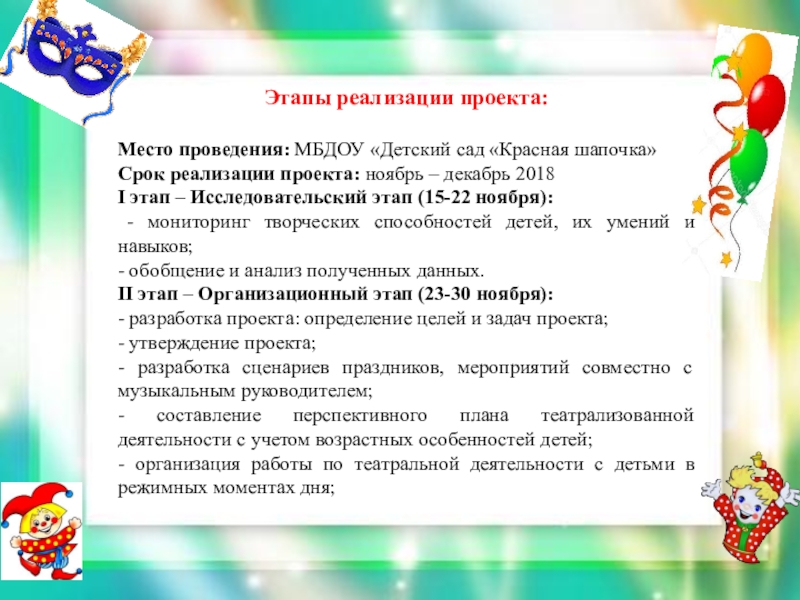 Этапы реализации проекта:

Место проведения: МБДОУ «Детский сад «Красная шапочка»
Срок реализации проекта: ноябрь – декабрь 2018
I этап – Исследовательский этап (15-22 ноября):
- мониторинг творческих способностей детей, их умений и навыков;
- обобщение и анализ полученных данных.
II этап – Организационный этап (23-30 ноября):
- разработка проекта: определение целей и задач проекта;
- утверждение проекта;
- разработка сценариев праздников, мероприятий совместно с музыкальным руководителем;
- составление перспективного плана театрализованной деятельности с учетом возрастных особенностей детей;
- организация работы по театральной деятельности с детьми в режимных моментах дня;